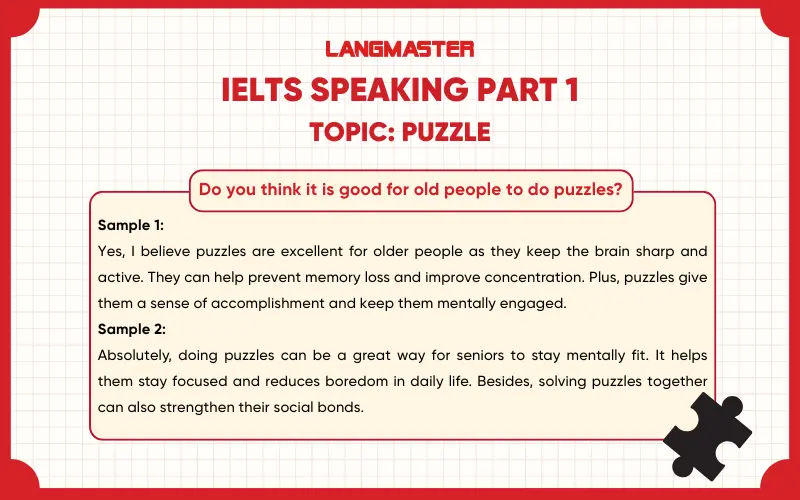 LANGMASTER
IELTS SPEAKING PART 1
TOPIC: PUZZLE

Do you think it is good for old people to do puzzles?

Sample 1:
Yes, I believe puzzles are excellent for older people as they keep the brain sharp and active. They can help prevent memory loss and improve concentration. Plus, puzzles give them a sense of accomplishment and keep them mentally engaged.
Sample 2:
Absolutely, doing puzzles can be a great way for seniors to stay mentally fit. It helps them stay focused and reduces boredom in daily life. Besides, solving puzzles together can also strengthen their social bonds.